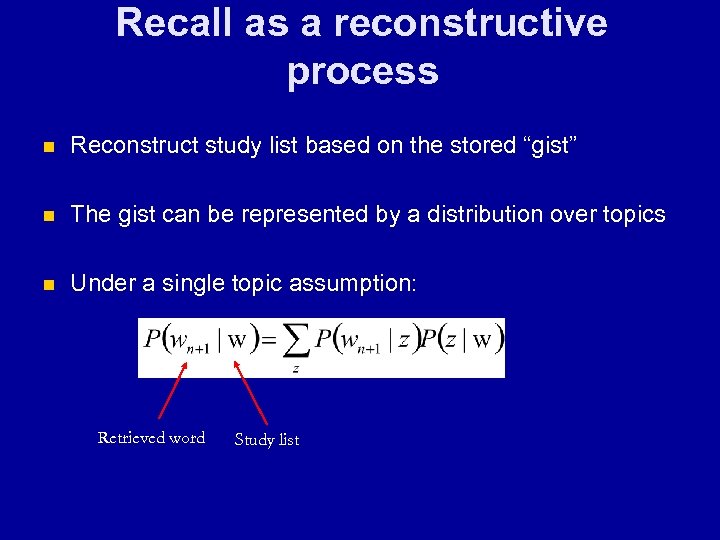 Recall as a reconstructive process

Reconstruct study list based on the stored “gist”

The gist can be represented by a distribution over topics

Under a single topic assumption:

$P(w_{n+1} \mid \mathrm{w}) = \sum_{z} P(w_{n+1} \mid z) P(z \mid \mathrm{w})$

Retrieved word

Study list